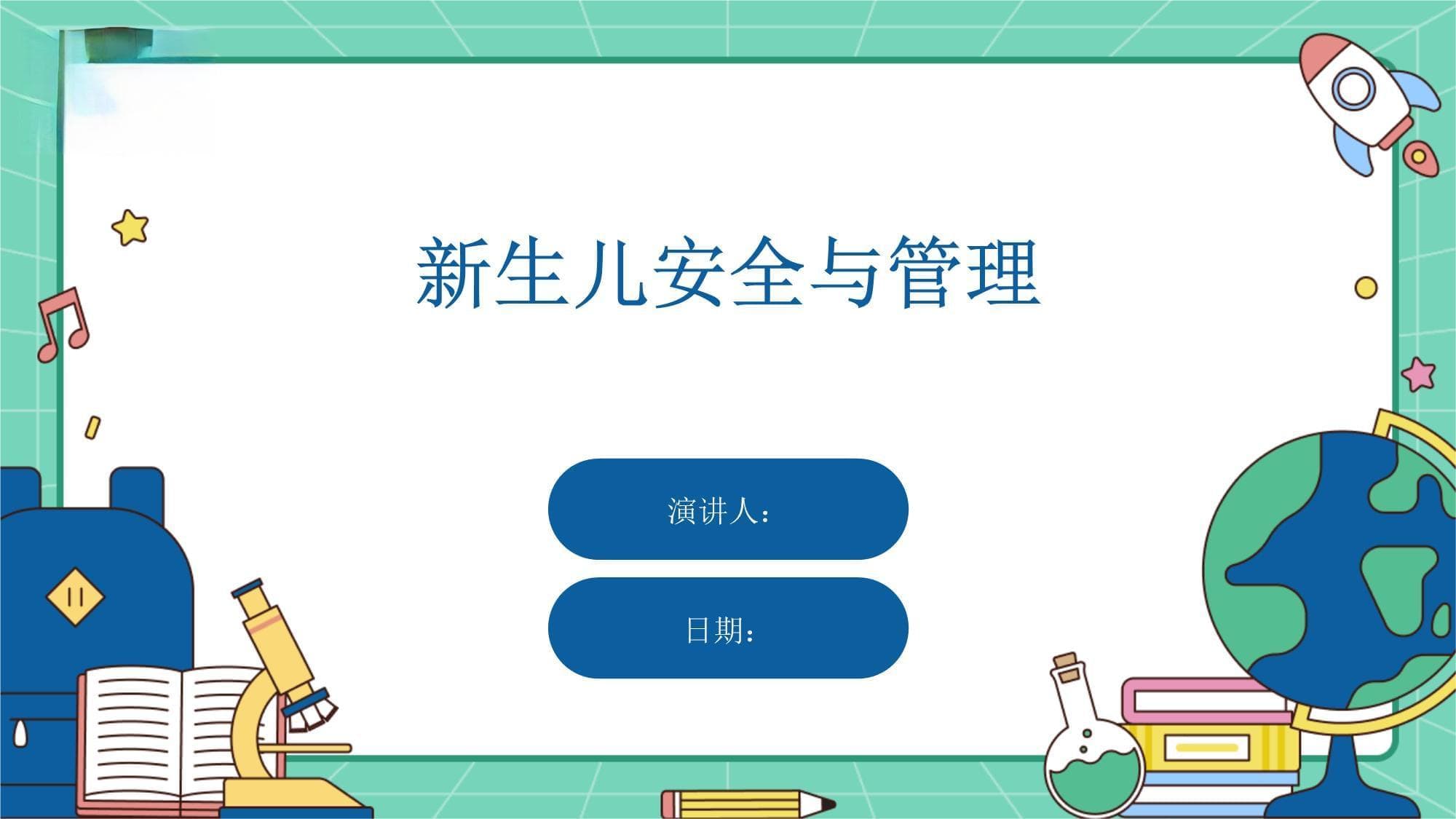 新生儿安全与管理

演讲人：

日期：